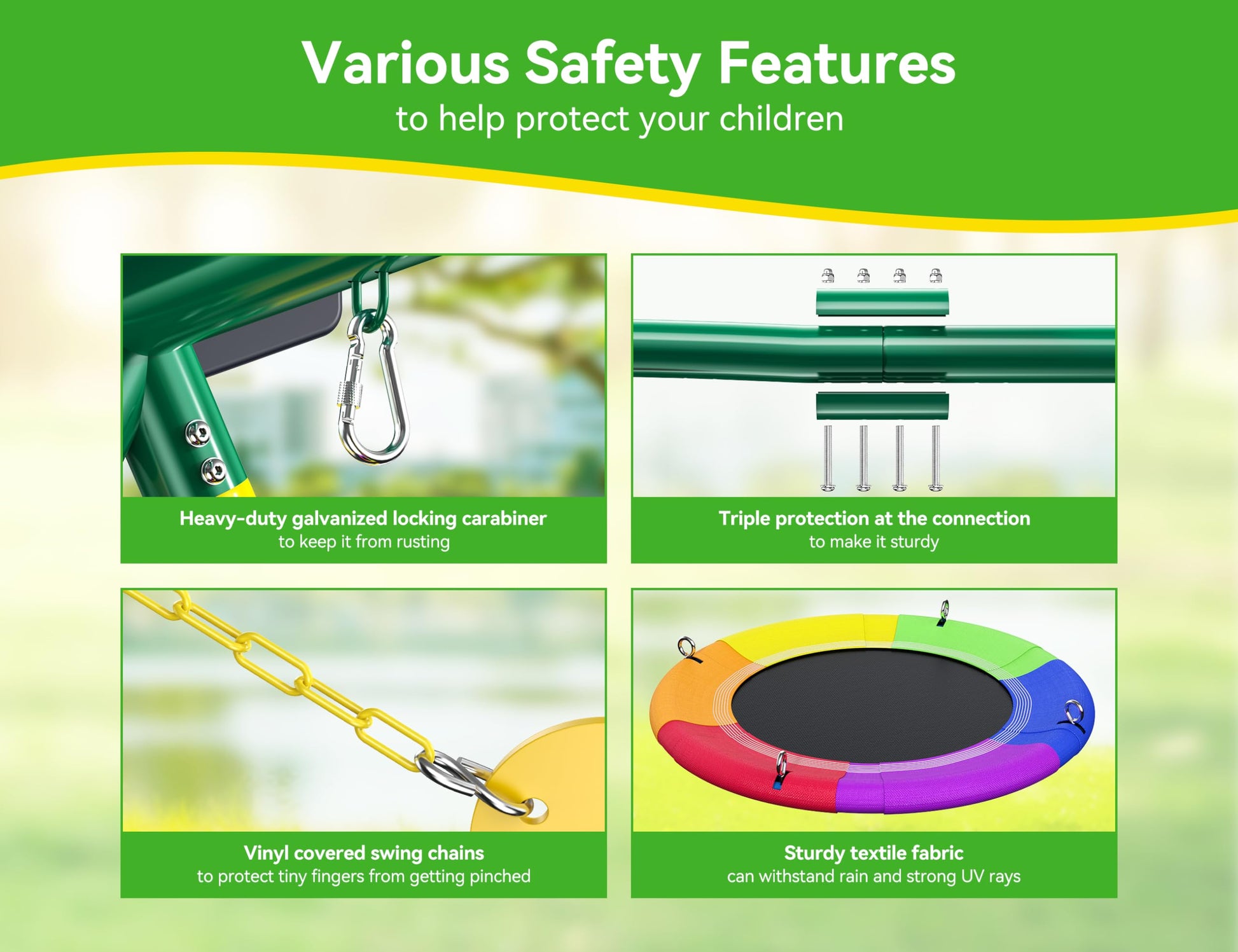 Various Safety Features
to help protect your children

Heavy-duty galvanized locking carabiner
to keep it from rusting

Triple protection at the connection
to make it sturdy

Vinyl covered swing chains
to protect tiny fingers from getting pinched

Sturdy textile fabric
can withstand rain and strong UV rays